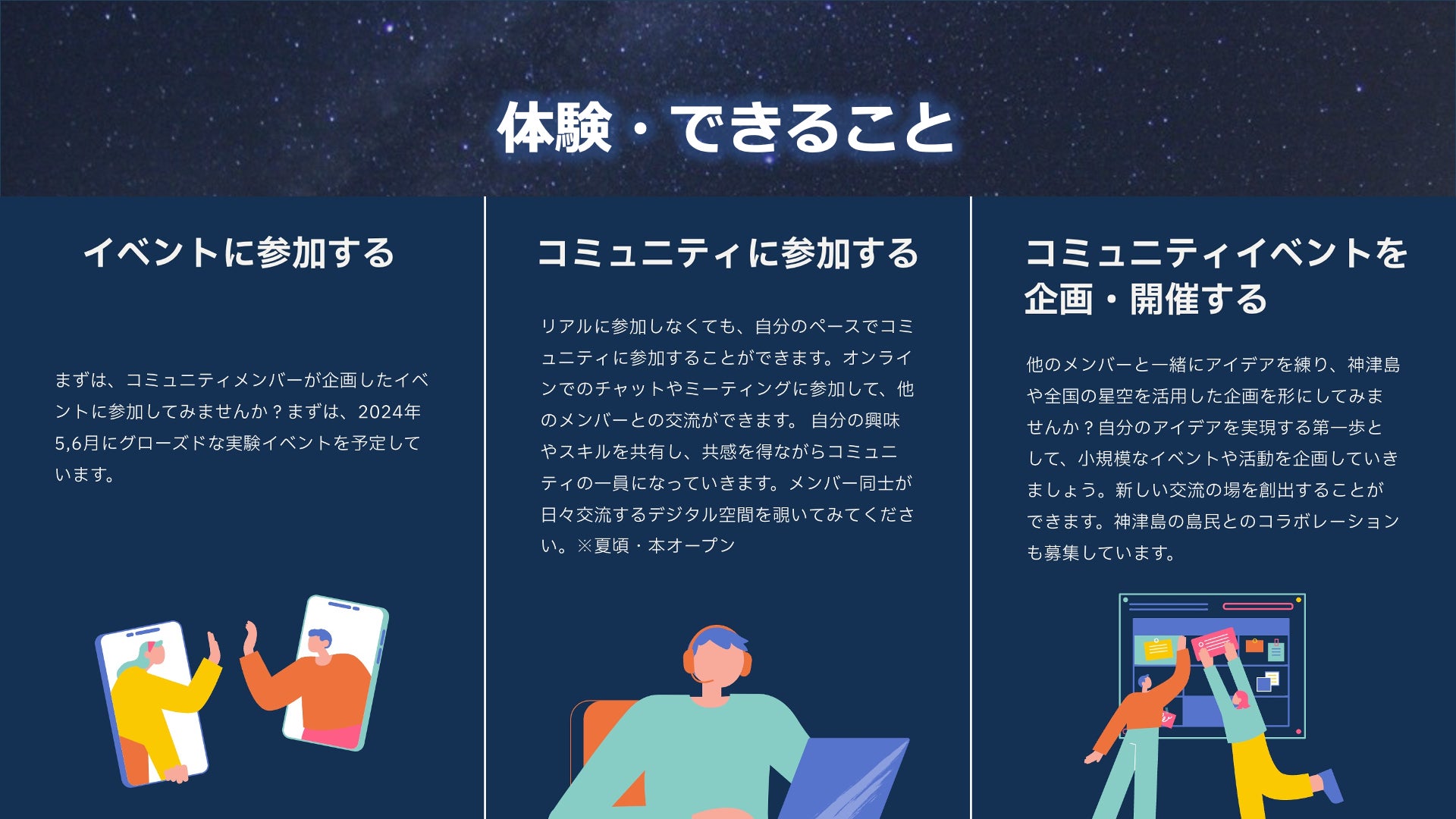 体験・できること

イベントに参加する

まずは、コミュニティメンバーが企画したイベントに参加してみませんか？まずは、2024年5,6月にグローズドな実験イベントを予定しています。

コミュニティに参加する

リアルに参加しなくても、自分のペースでコミュニティに参加することができます。オンラインでのチャットやミーティングに参加して、他のメンバーとの交流ができます。 自分の興味やスキルを共有し、共感を得ながらコミュニティの一員になっていきます。メンバー同士が日々交流するデジタル空間を覗いてみてください。※夏頃・本オープン

コミュニティイベントを企画・開催する

他のメンバーと一緒にアイデアを練り、神津島や全国の星空を活用した企画を形にしてみませんか？自分のアイデアを実現する第一歩として、小規模なイベントや活動を企画していきましょう。新しい交流の場を創出することができます。神津島の島民とのコラボレーションも募集しています。